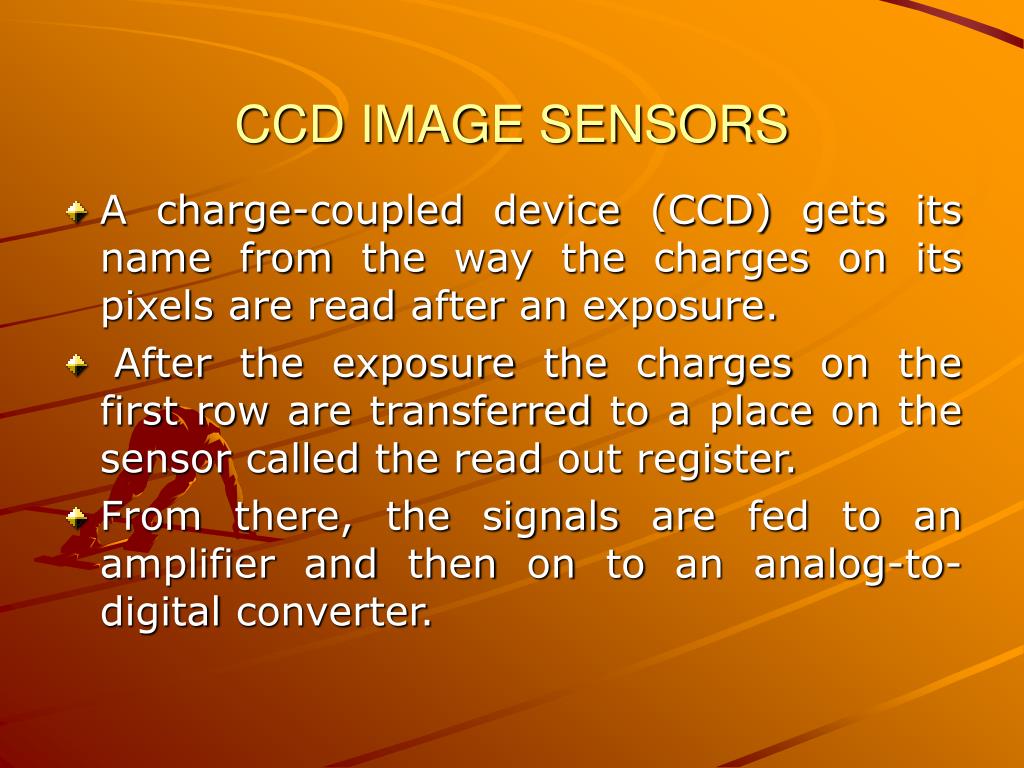 CCD IMAGE SENSORS

A charge-coupled device (CCD) gets its name from the way the charges on its pixels are read after an exposure.

After the exposure the charges on the first row are transferred to a place on the sensor called the read out register.

From there, the signals are fed to an amplifier and then on to an analog-to-digital converter.